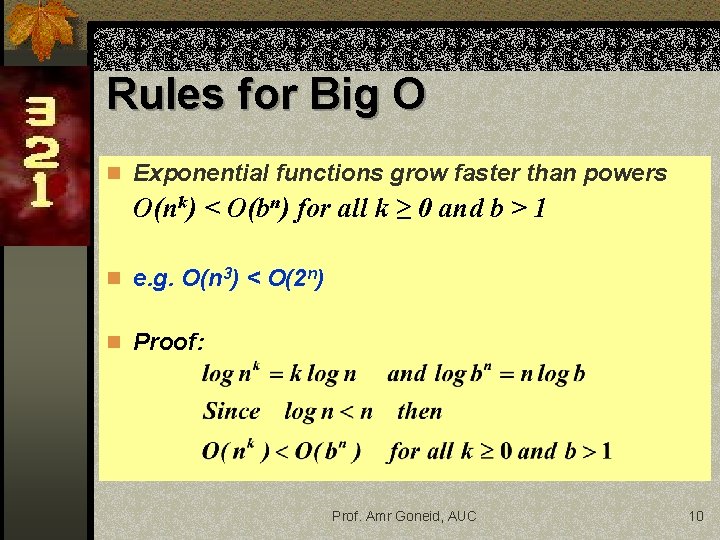 3
2
1

Rules for Big O

Exponential functions grow faster than powers
$O(n^k) < O(b^n)$ for all $k \geq 0$ and $b > 1$

e.g. $O(n^3) < O(2^n)$

Proof:
$\log n^k = k \log n$ and $\log b^n = n \log b$
Since $\log n < n$ then
$O(n^k) < O(b^n)$ for all $k \geq 0$ and $b > 1$

Prof. Amr Goneid, AUC

10